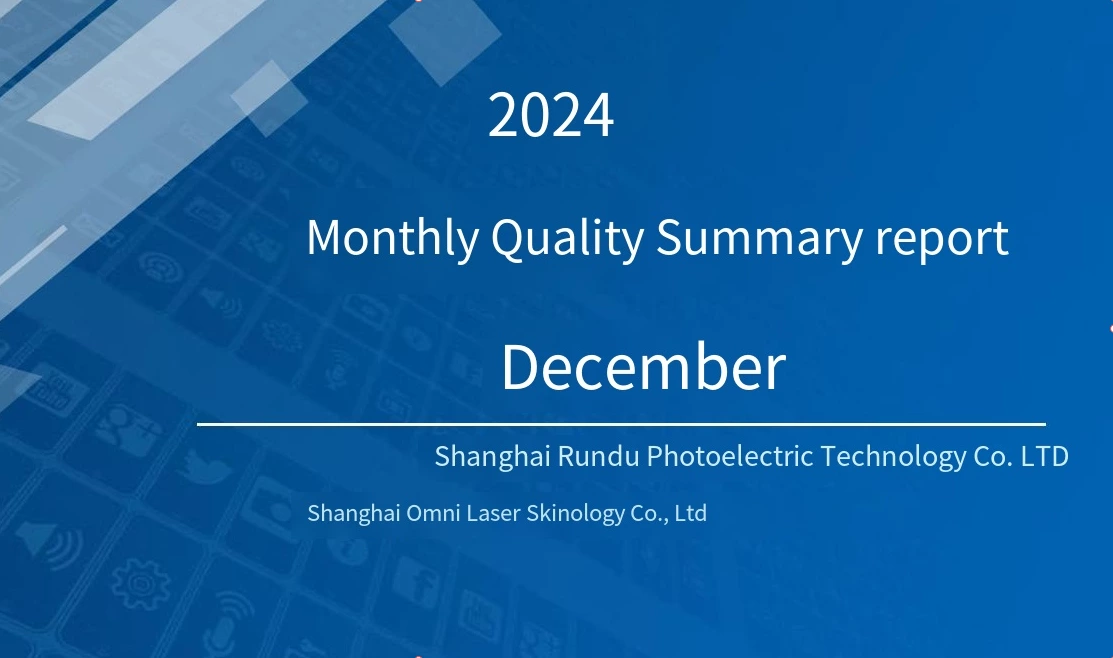 2024

Monthly Quality Summary report

December

Shanghai Rundu Photoelectric Technology Co. LTD

Shanghai Omni Laser Skinology Co., Ltd